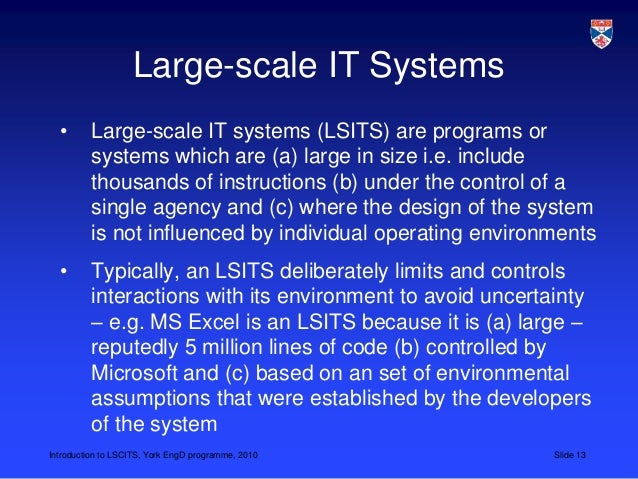 Large-scale IT Systems

• Large-scale IT systems (LSITS) are programs or systems which are (a) large in size i.e. include thousands of instructions (b) under the control of a single agency and (c) where the design of the system is not influenced by individual operating environments

• Typically, an LSITS deliberately limits and controls interactions with its environment to avoid uncertainty – e.g. MS Excel is an LSITS because it is (a) large – reputedly 5 million lines of code (b) controlled by Microsoft and (c) based on an set of environmental assumptions that were established by the developers of the system

Introduction to LSCITS, York EngD programme, 2010

Slide 13